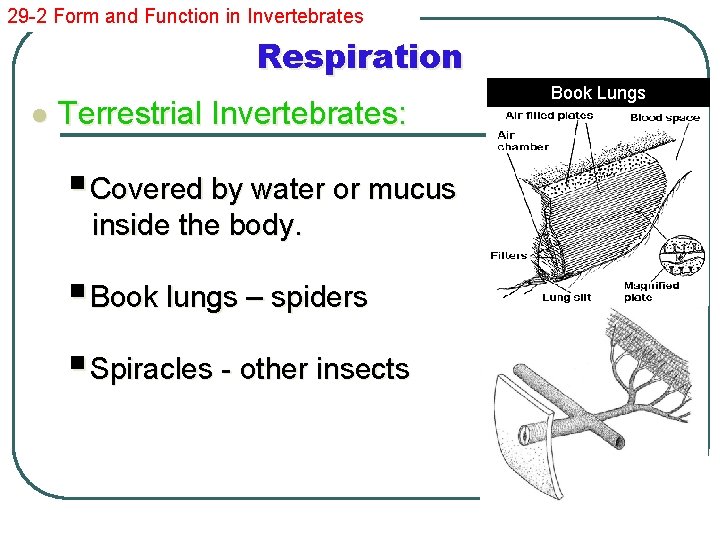 29-2 Form and Function in Invertebrates

Respiration

Terrestrial Invertebrates:

Covered by water or mucus inside the body.

Book lungs – spiders

Spiracles - other insects

Book Lungs

Air filled plates

Blood space

Air chamber

Filters

Lung slit

Magnified plate